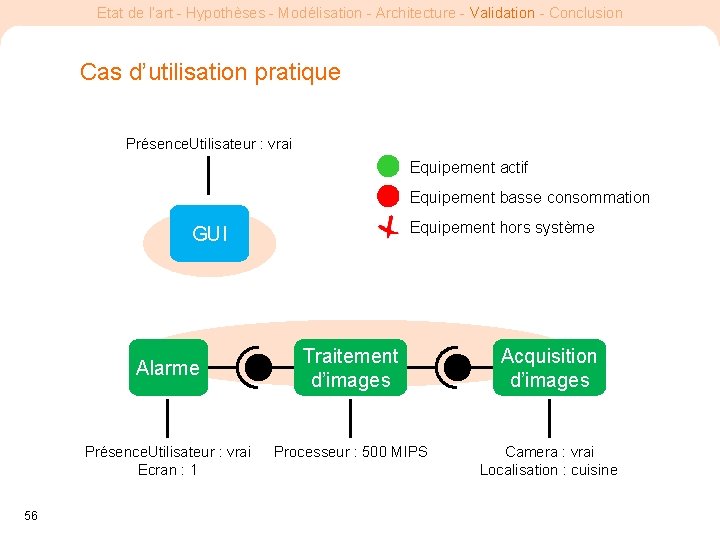 Etat de l'art - Hypothèses - Modélisation - Architecture - Validation - Conclusion

Cas d'utilisation pratique

PrésenceUtilisateur : vrai

GUI

Equipement actif

Equipement basse consommation

Equipement hors système

Alarme

Traitement d'images

Acquisition d'images

PrésenceUtilisateur : vrai
Ecran : 1

Processeur : 500 MIPS

Camera : vrai
Localisation : cuisine

56